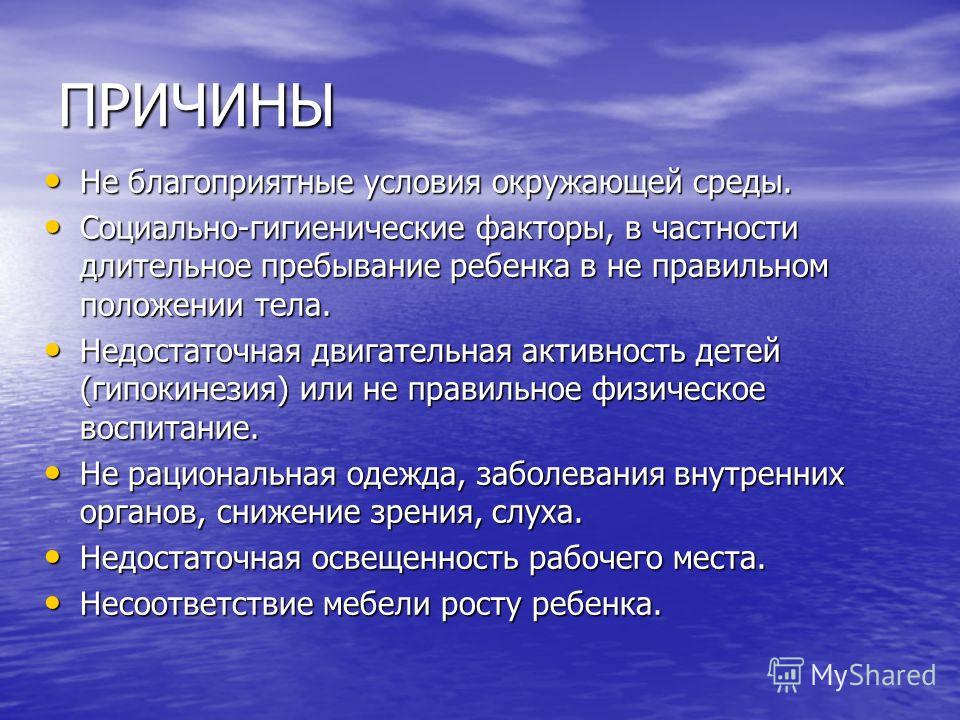 ПРИЧИНЫ

• Не благоприятные условия окружающей среды.
• Социально-гигиенические факторы, в частности длительное пребывание ребенка в не правильном положении тела.
• Недостаточная двигательная активность детей (гипокинезия) или не правильное физическое воспитание.
• Не рациональная одежда, заболевания внутренних органов, снижение зрения, слуха.
• Недостаточная освещенность рабочего места.
• Несоответствие мебели росту ребенка.

MyShared